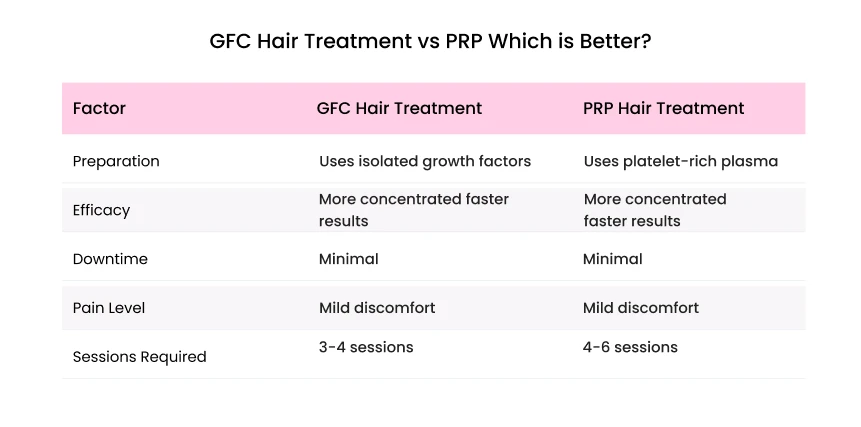 GFC Hair Treatment vs PRP Which is Better?

| Factor | GFC Hair Treatment | PRP Hair Treatment |
|---|---|---|
| Preparation | Uses isolated growth factors | Uses platelet-rich plasma |
| Efficacy | More concentrated faster results | More concentrated faster results |
| Downtime | Minimal | Minimal |
| Pain Level | Mild discomfort | Mild discomfort |
| Sessions Required | 3-4 sessions | 4-6 sessions |